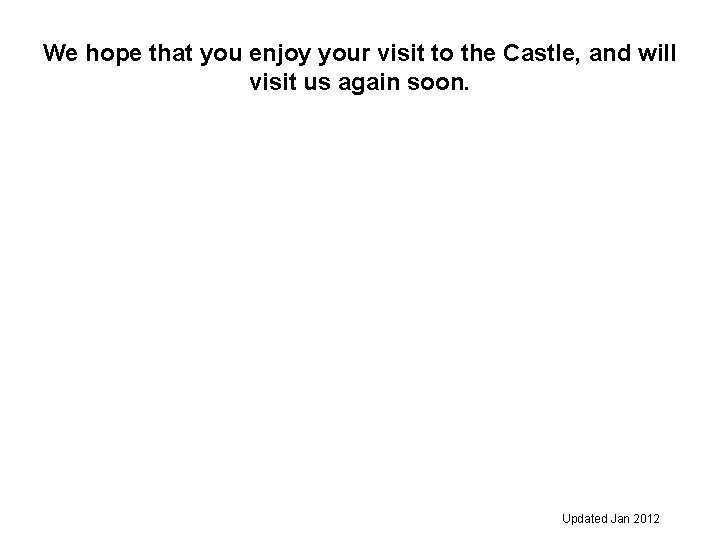 We hope that you enjoy your visit to the Castle, and will visit us again soon.

Updated Jan 2012